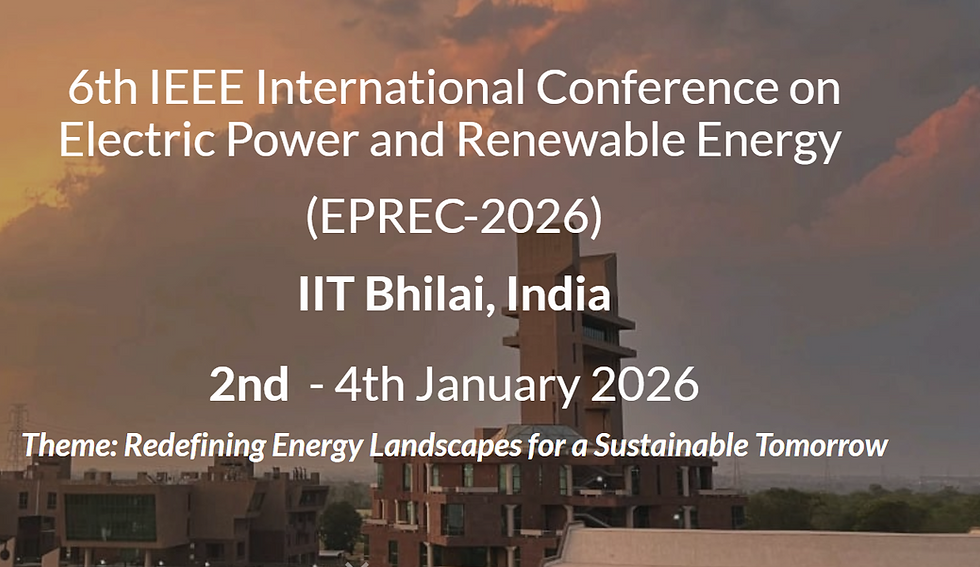 6th IEEE International Conference on Electric Power and Renewable Energy

(EPREC-2026)

IIT Bhilai, India

2nd - 4th January 2026

Theme: Redefining Energy Landscapes for a Sustainable Tomorrow